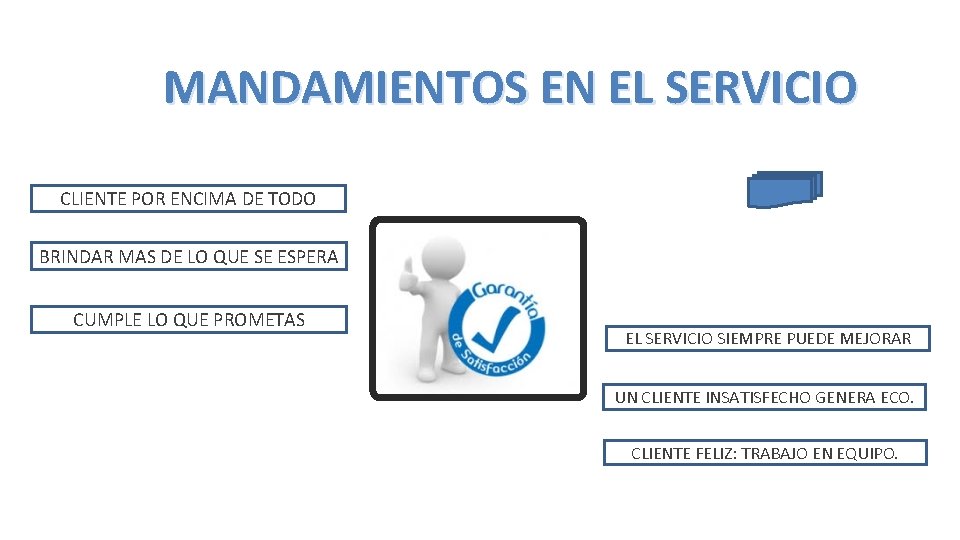 MANDAMIENTOS EN EL SERVICIO

CLIENTE POR ENCIMA DE TODO

BRINDAR MAS DE LO QUE SE ESPERA

CUMPLE LO QUE PROMETAS

Garantía de Satisfacción

EL SERVICIO SIEMPRE PUEDE MEJORAR

UN CLIENTE INSATISFECHO GENERA ECO.

CLIENTE FELIZ: TRABAJO EN EQUIPO.